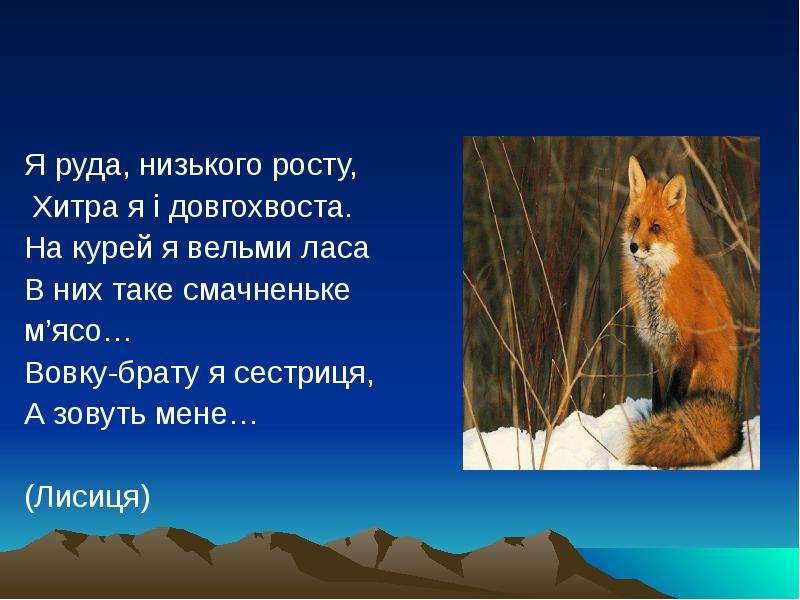 Я руда, низького росту,
Хитра я і довгохвоста.
На курей я вельми ласа
В них таке смачненьке м'ясо…
Вовку-брату я сестриця,
А зовуть мене…

(Лисиця)